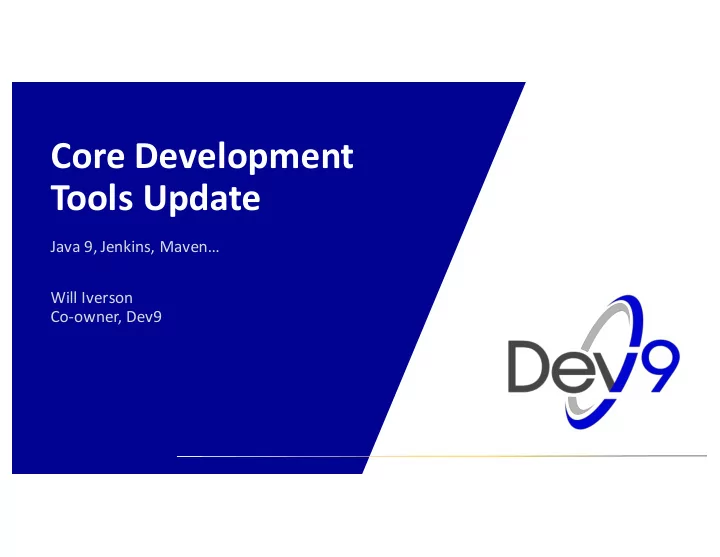 Core Development Tools Update

Java 9, Jenkins, Maven…

Will Iverson
Co-owner, Dev9

Dev9